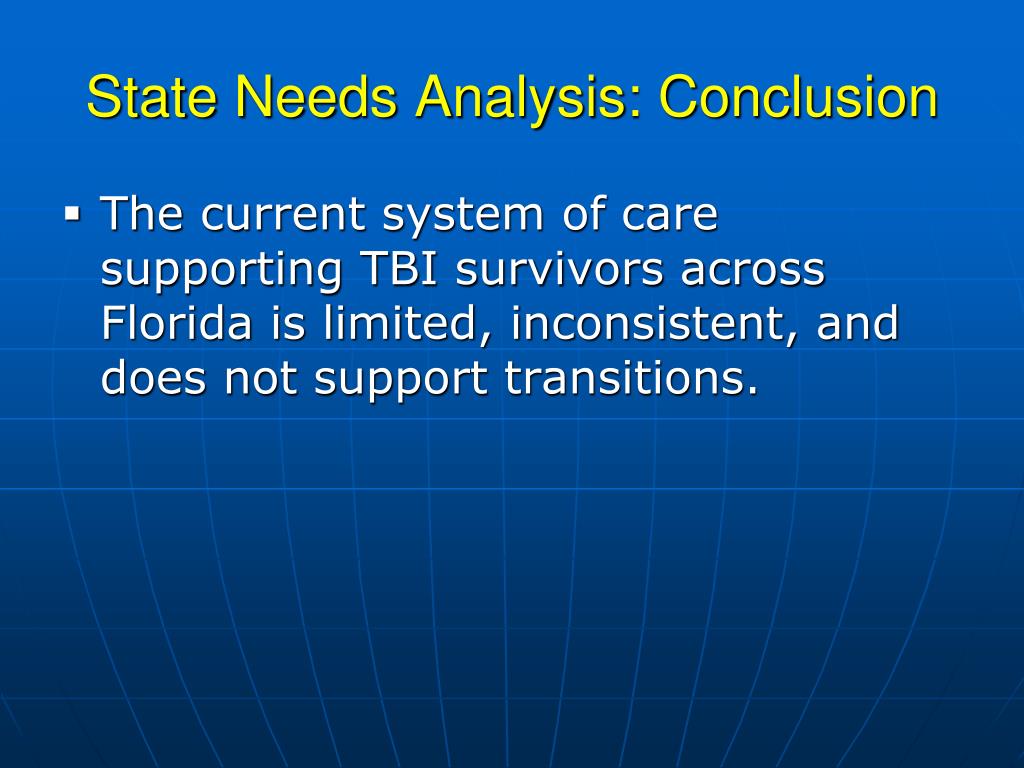 State Needs Analysis: Conclusion

▪ The current system of care supporting TBI survivors across Florida is limited, inconsistent, and does not support transitions.